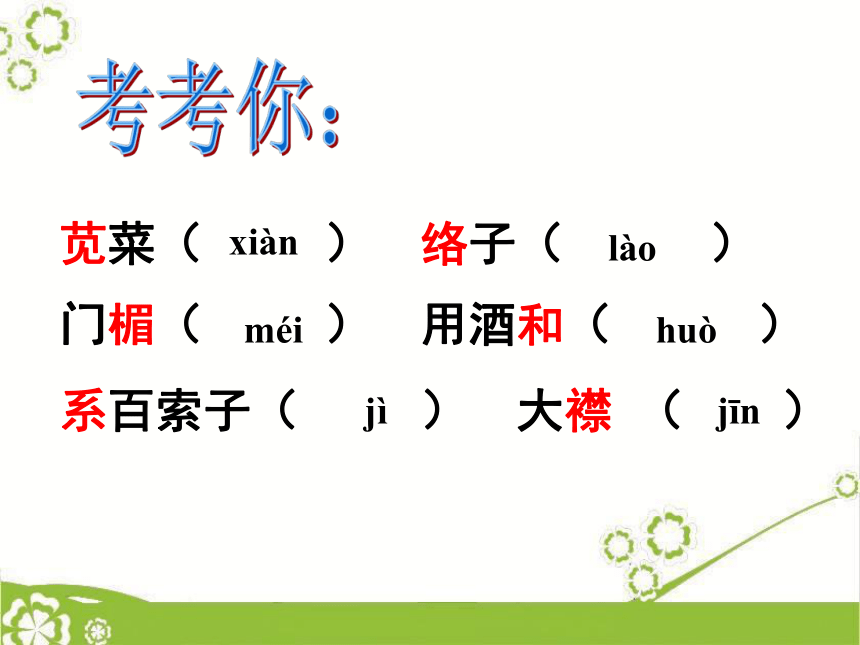 考考你：

苋菜（ xiàn ） 络子（ lào ）

门楣（ méi ） 用酒和（ huò ）

系百索子（ jì ） 大襟 （ jīn ）